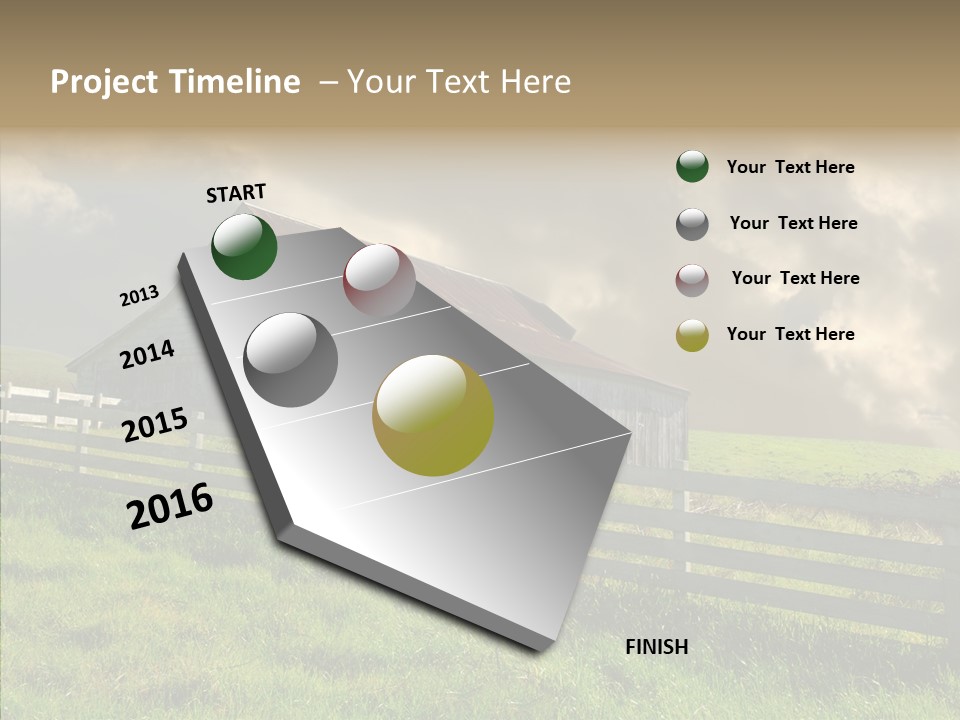 Project Timeline – Your Text Here

START

2013

2014

2015

2016

FINISH

Your Text Here

Your Text Here

Your Text Here

Your Text Here